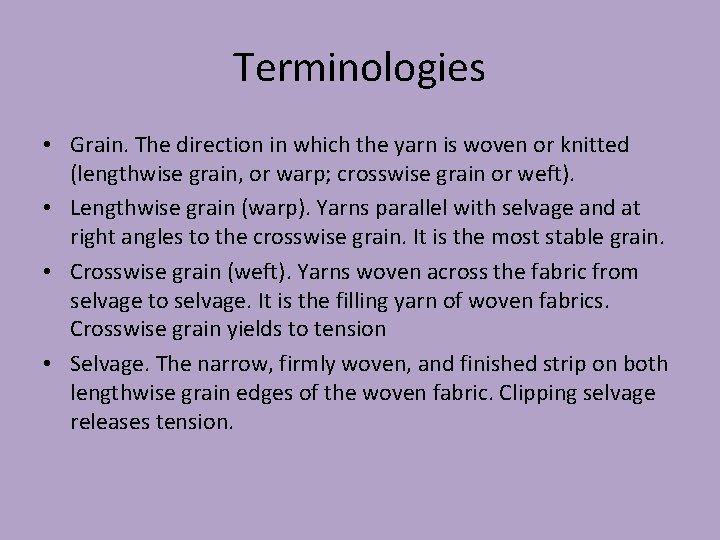 Terminologies

• Grain. The direction in which the yarn is woven or knitted (lengthwise grain, or warp; crosswise grain or weft).
• Lengthwise grain (warp). Yarns parallel with selvage and at right angles to the crosswise grain. It is the most stable grain.
• Crosswise grain (weft). Yarns woven across the fabric from selvage to selvage. It is the filling yarn of woven fabrics. Crosswise grain yields to tension
• Selvage. The narrow, firmly woven, and finished strip on both lengthwise grain edges of the woven fabric. Clipping selvage releases tension.